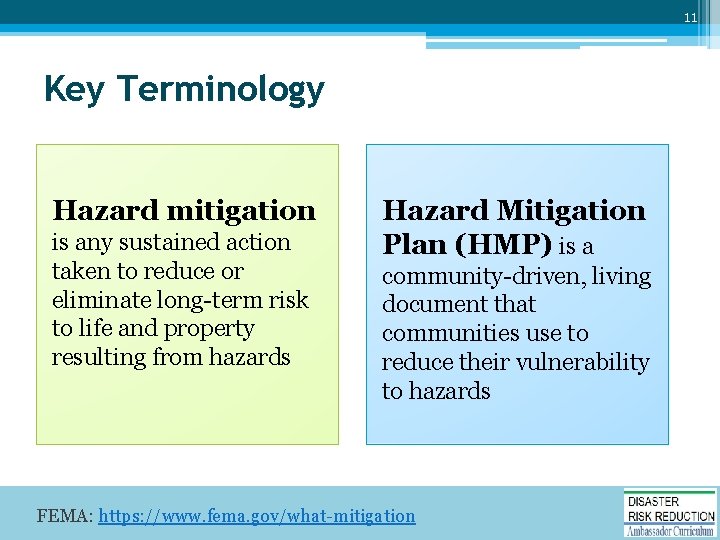 11

Key Terminology

Hazard mitigation is any sustained action taken to reduce or eliminate long-term risk to life and property resulting from hazards

Hazard Mitigation Plan (HMP) is a community-driven, living document that communities use to reduce their vulnerability to hazards

FEMA: https://www.fema.gov/what-mitigation

DISASTER RISK REDUCTION Ambassador Curriculum